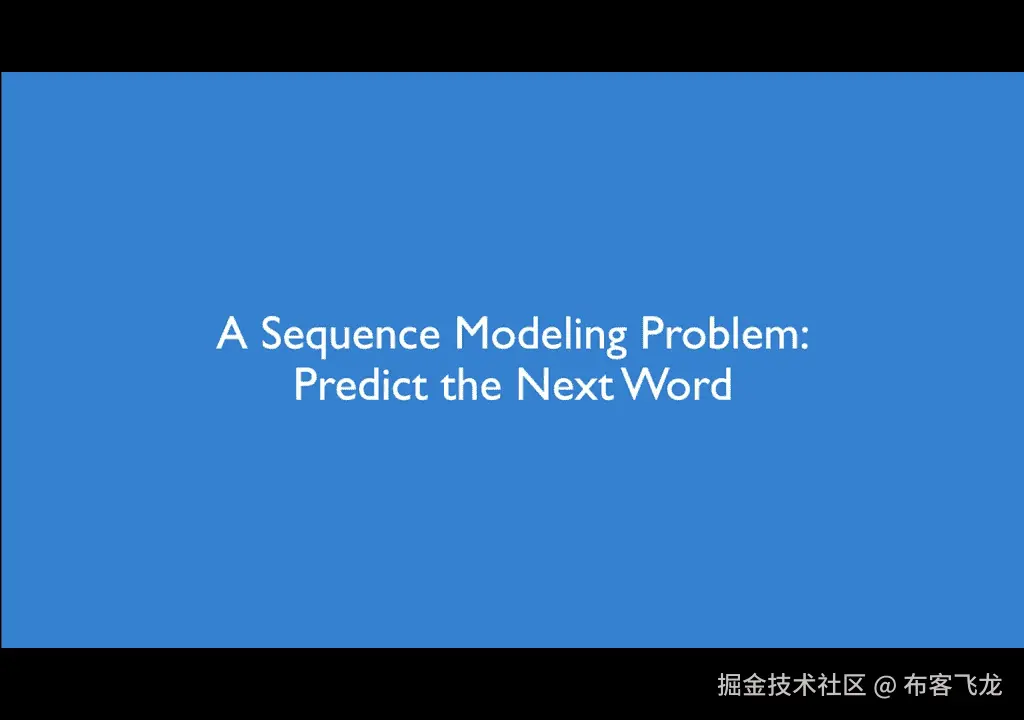 A Sequence Modeling Problem:
Predict the Next Word

掘金技术社区 @ 布客飞龙